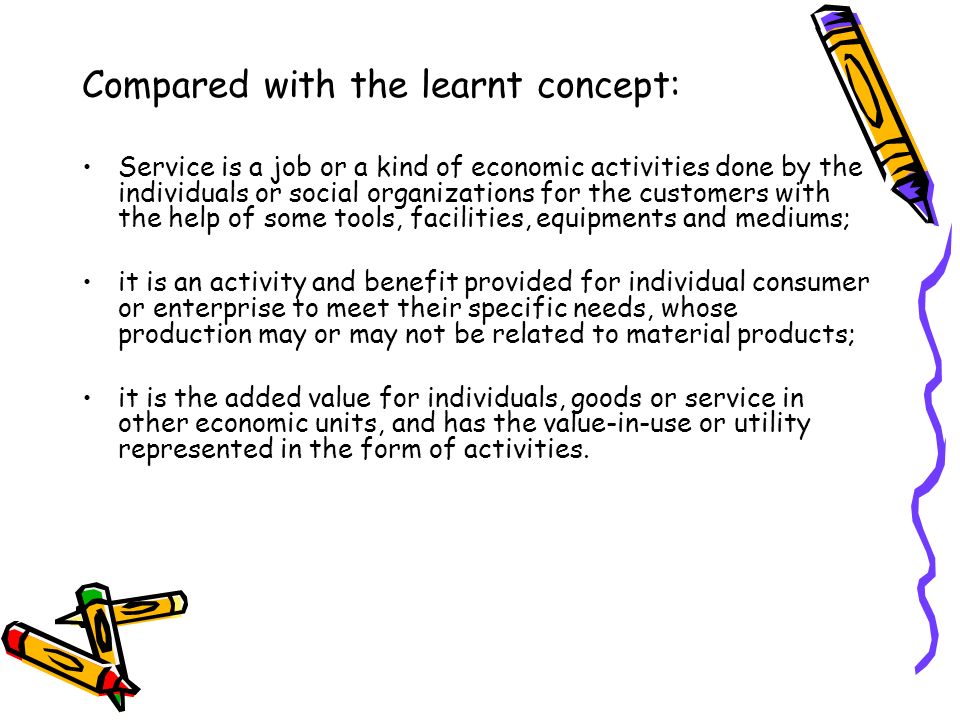 Compared with the learnt concept:

• Service is a job or a kind of economic activities done by the individuals or social organizations for the customers with the help of some tools, facilities, equipments and mediums;

• it is an activity and benefit provided for individual consumer or enterprise to meet their specific needs, whose production may or may not be related to material products;

• it is the added value for individuals, goods or service in other economic units, and has the value-in-use or utility represented in the form of activities.